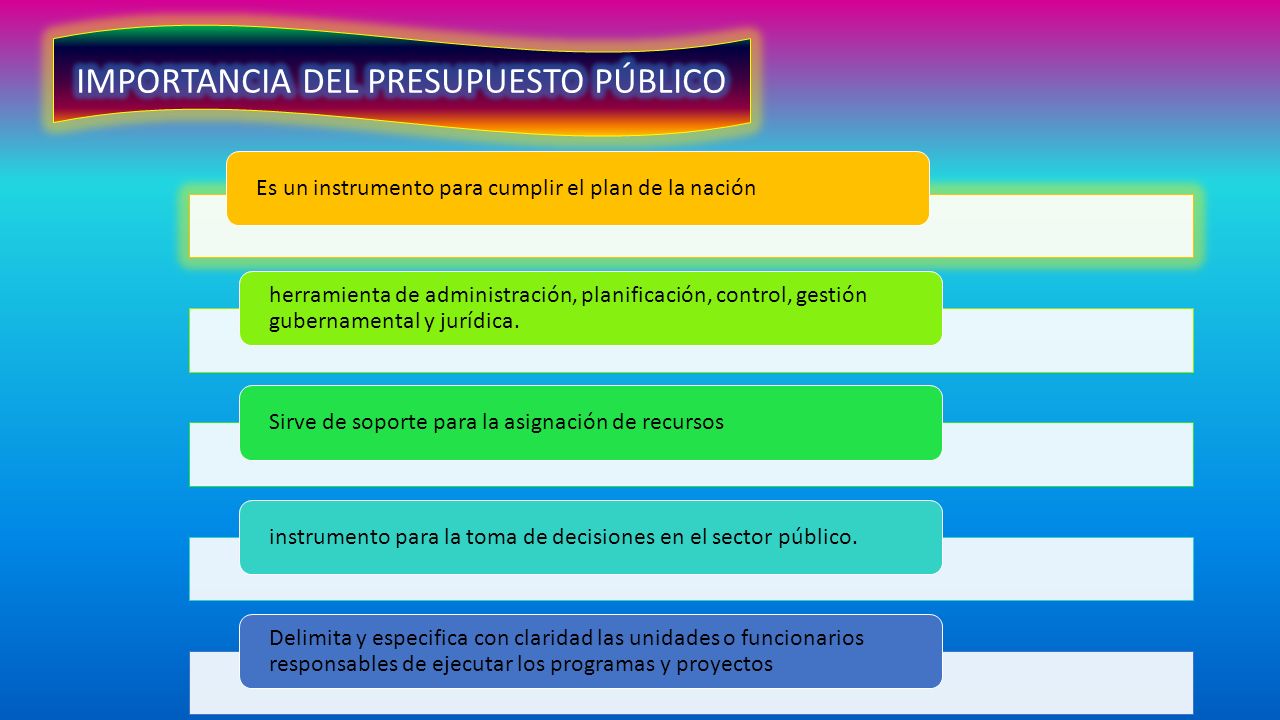 IMPORTANCIA DEL PRESUPUESTO PÚBLICO

Es un instrumento para cumplir el plan de la nación

herramienta de administración, planificación, control, gestión gubernamental y jurídica.

Sirve de soporte para la asignación de recursos

instrumento para la toma de decisiones en el sector público.

Delimita y especifica con claridad las unidades o funcionarios responsables de ejecutar los programas y proyectos